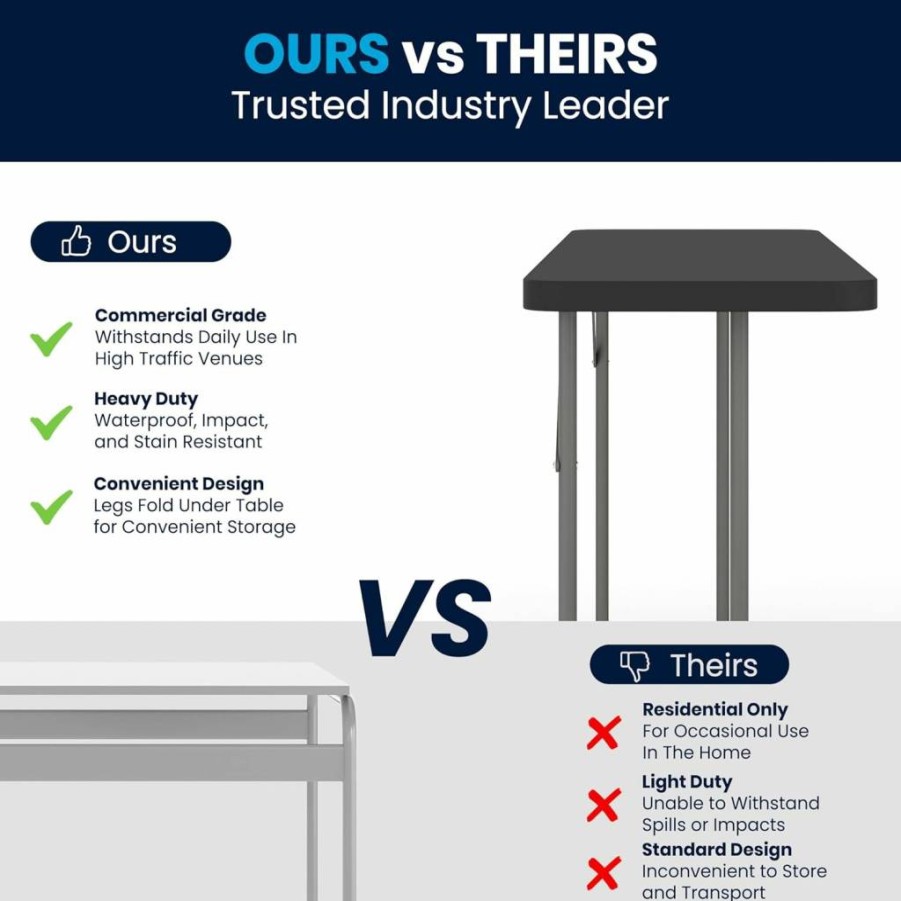 OURS vs THEIRS
Trusted Industry Leader

Ours

Commercial Grade
Withstands Daily Use In High Traffic Venues

Heavy Duty
Waterproof, Impact, and Stain Resistant

Convenient Design
Legs Fold Under Table for Convenient Storage

VS

Theirs

Residential Only
For Occasional Use In The Home

Light Duty
Unable to Withstand Spills or Impacts

Standard Design
Inconvenient to Store and Transport